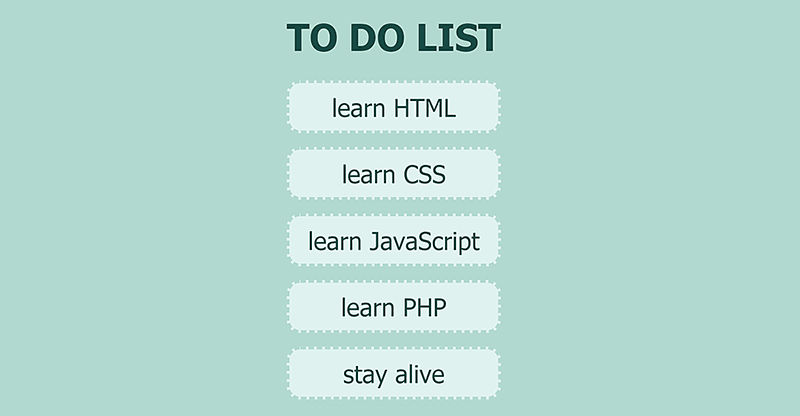 TO DO LIST

learn HTML

learn CSS

learn JavaScript

learn PHP

stay alive